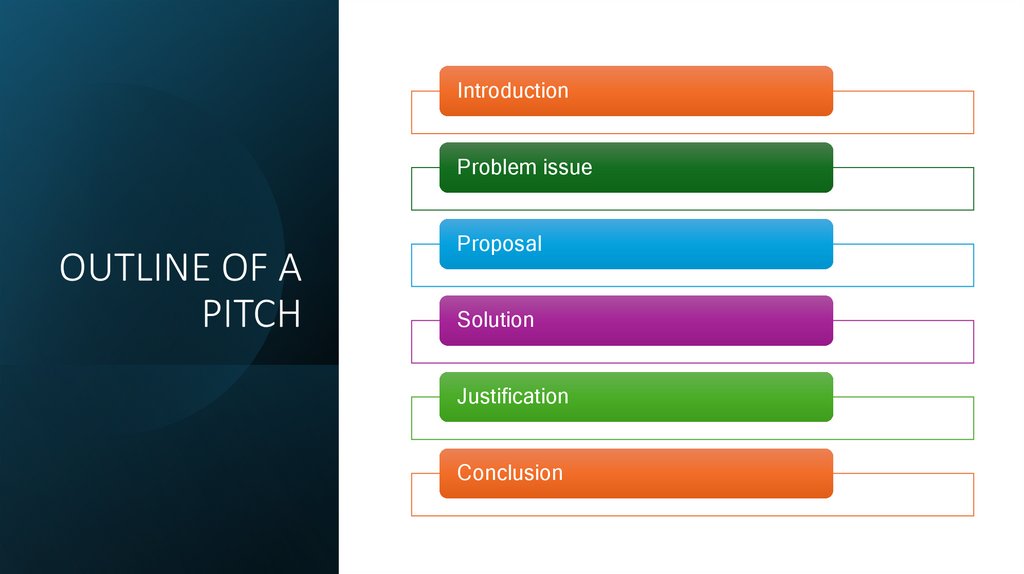 OUTLINE OF A PITCH

Introduction

Problem issue

Proposal

Solution

Justification

Conclusion